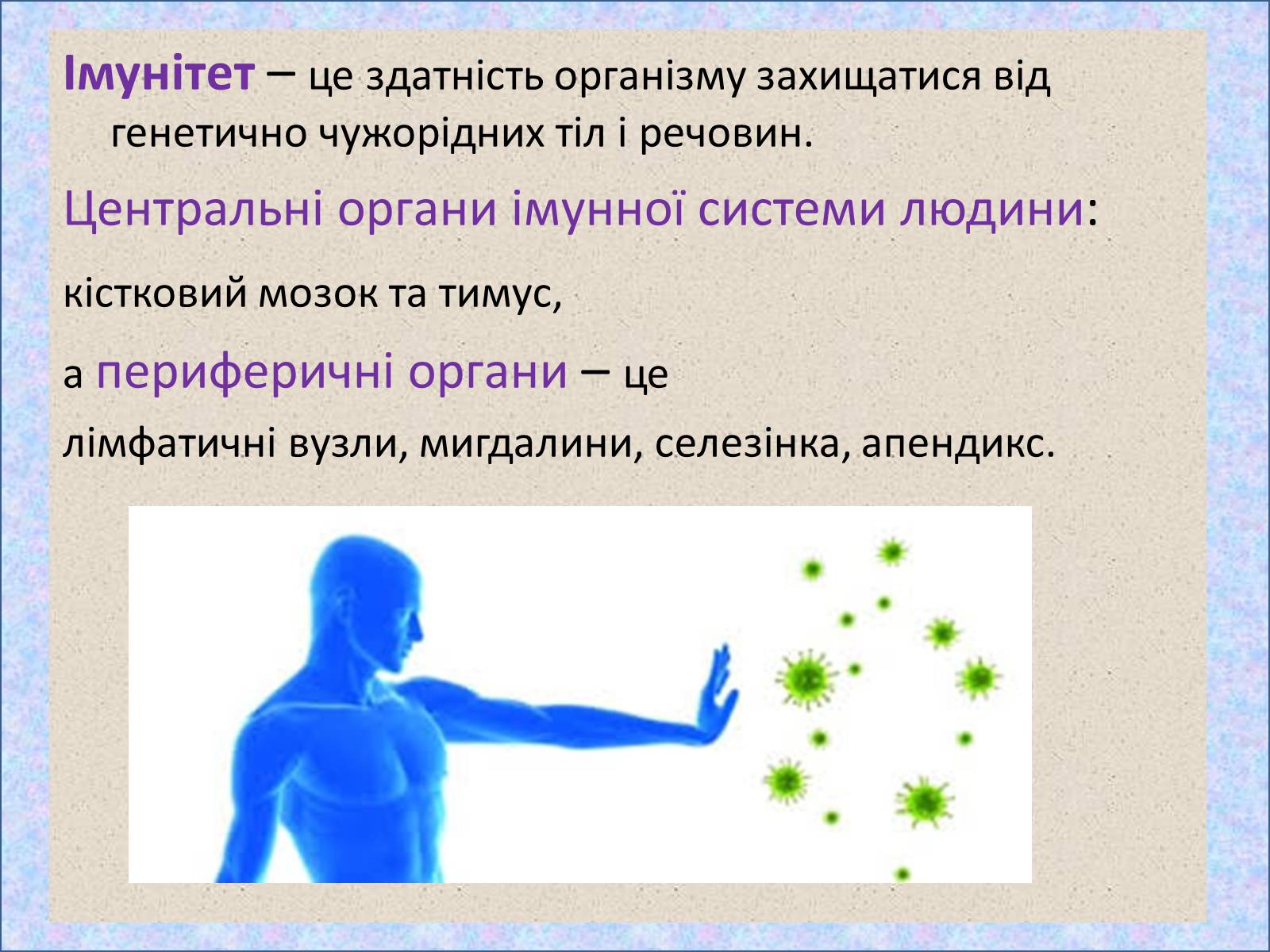 Імунітет – це здатність організму захищатися від генетично чужорідних тіл і речовин.

Центральні органи імунної системи людини:

кістковий мозок та тимус,

а периферичні органи – це

лімфатичні вузли, мигдалини, селезінка, апендикс.